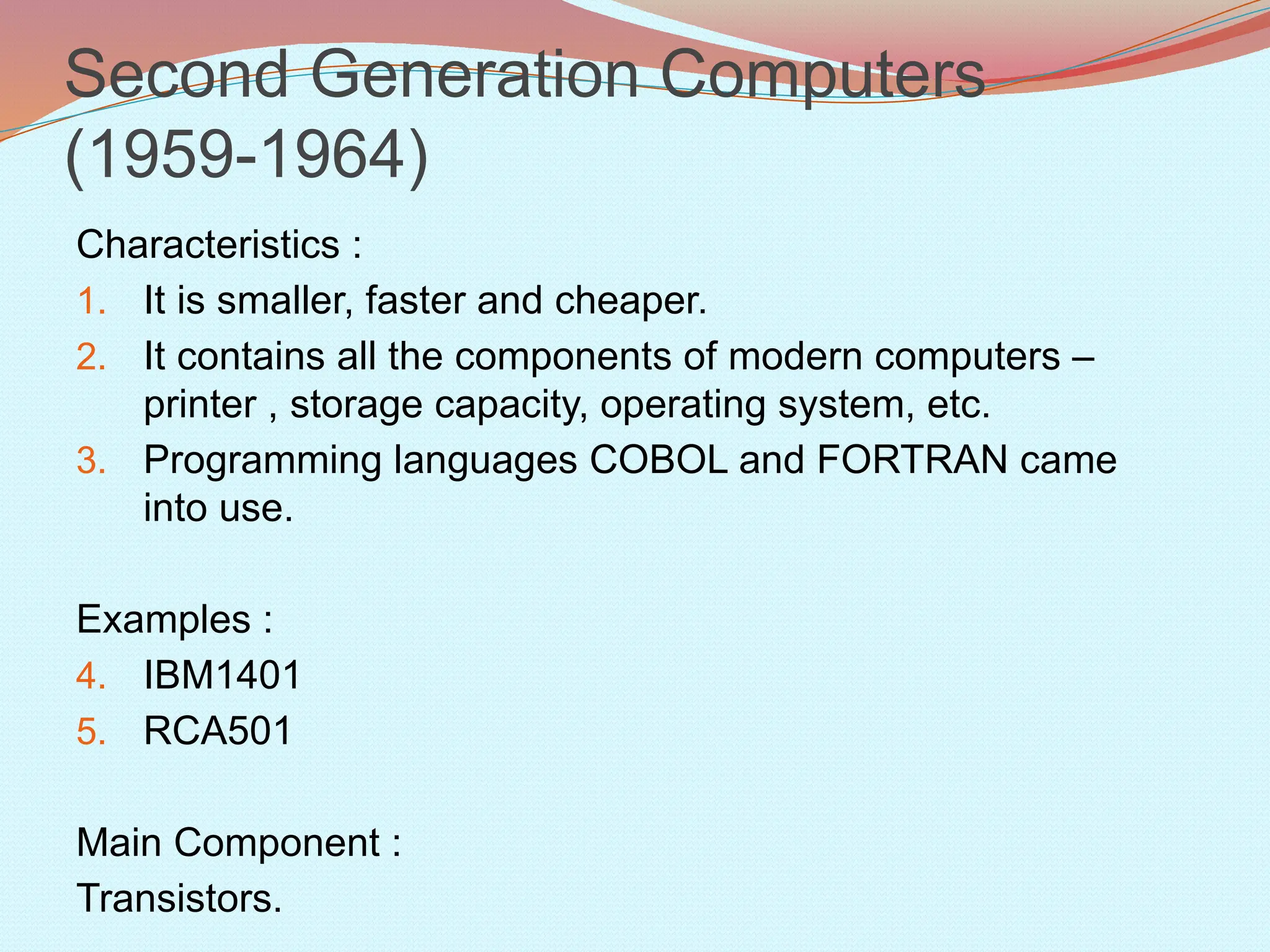 Second Generation Computers (1959-1964)

Characteristics :
1. It is smaller, faster and cheaper.
2. It contains all the components of modern computers – printer , storage capacity, operating system, etc.
3. Programming languages COBOL and FORTRAN came into use.

Examples :
4. IBM1401
5. RCA501

Main Component :
Transistors.